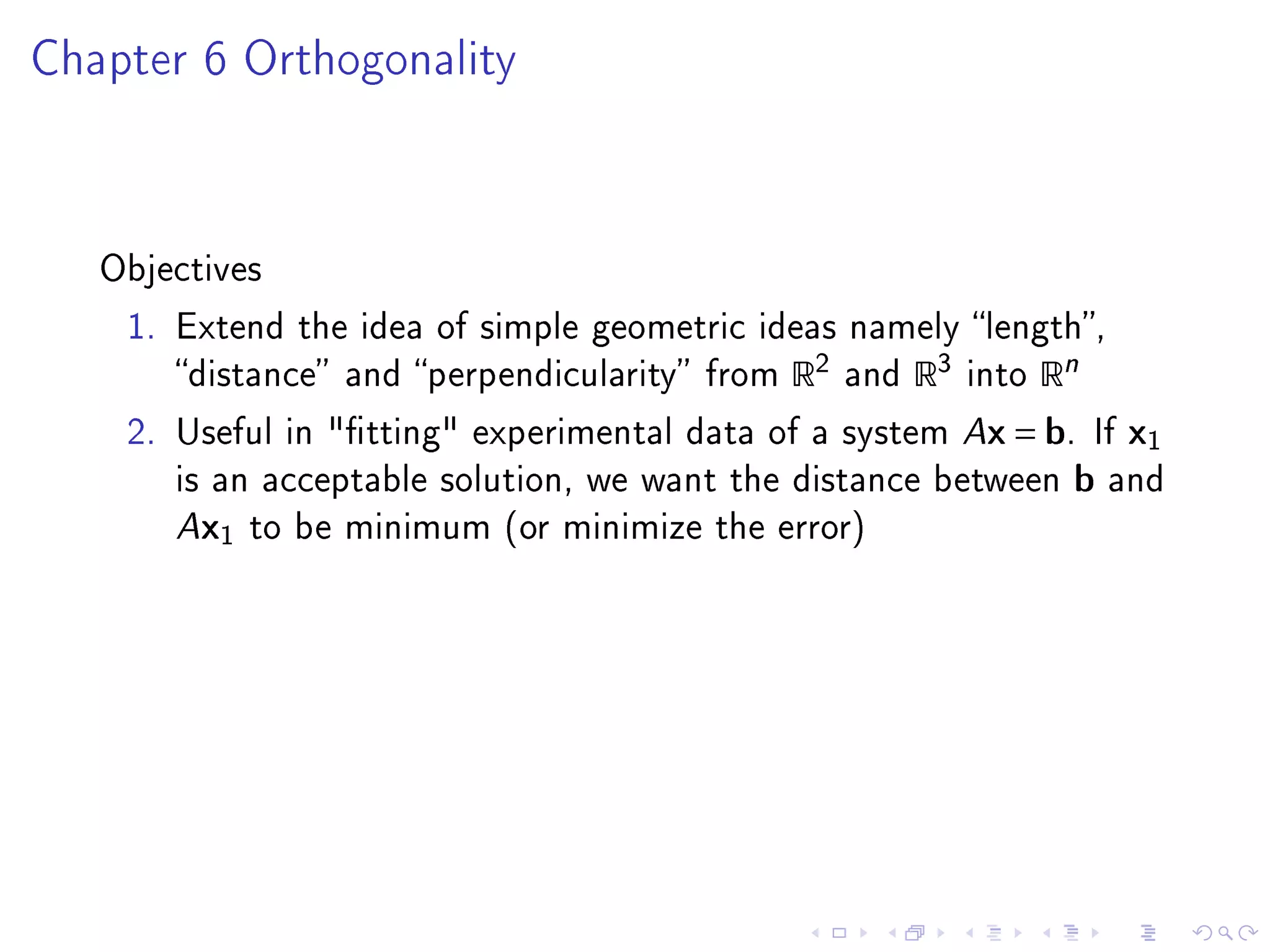 Chapter 6 Orthogonality

Objectives

1. Extend the idea of simple geometric ideas namely “length”, “distance” and “perpendicularity” from $\mathbb{R}^2$ and $\mathbb{R}^3$ into $\mathbb{R}^n$

2. Useful in "fitting" experimental data of a system $A\mathbf{x} = \mathbf{b}$. If $\mathbf{x}_1$ is an acceptable solution, we want the distance between $\mathbf{b}$ and $A\mathbf{x}_1$ to be minimum (or minimize the error)